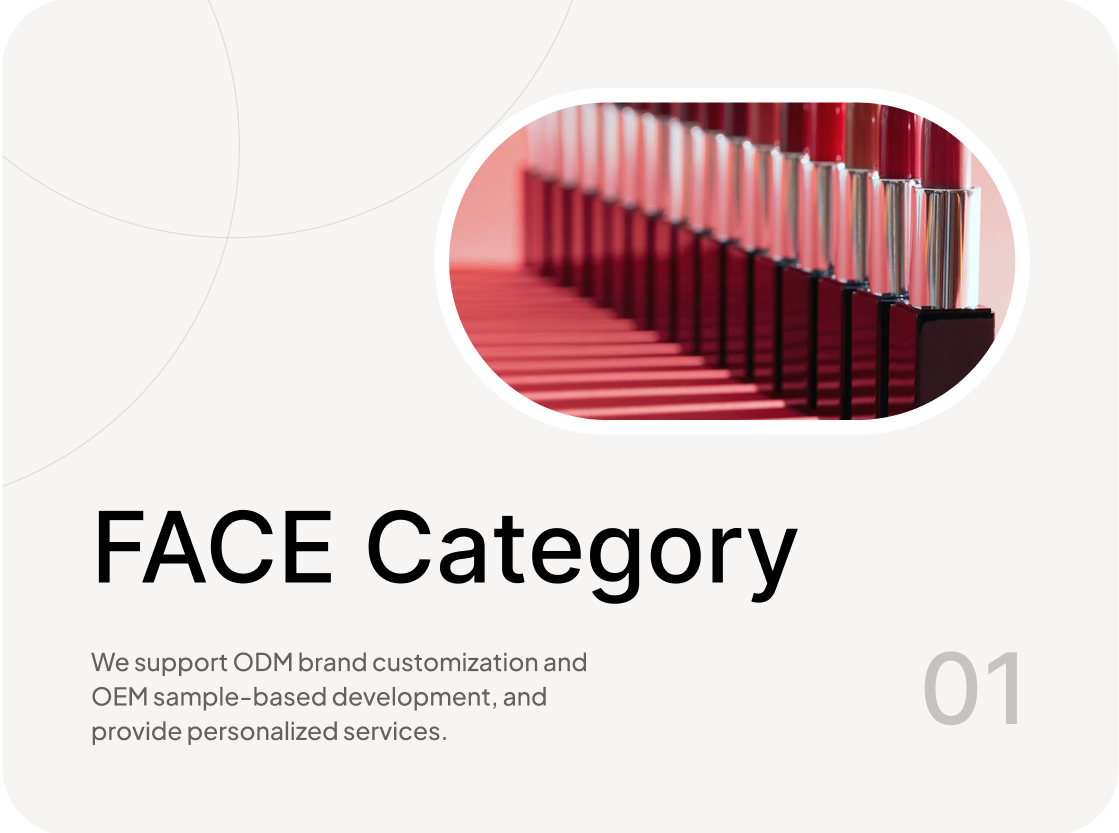 FACE Category

We support ODM brand customization and OEM sample-based development, and provide personalized services.

01